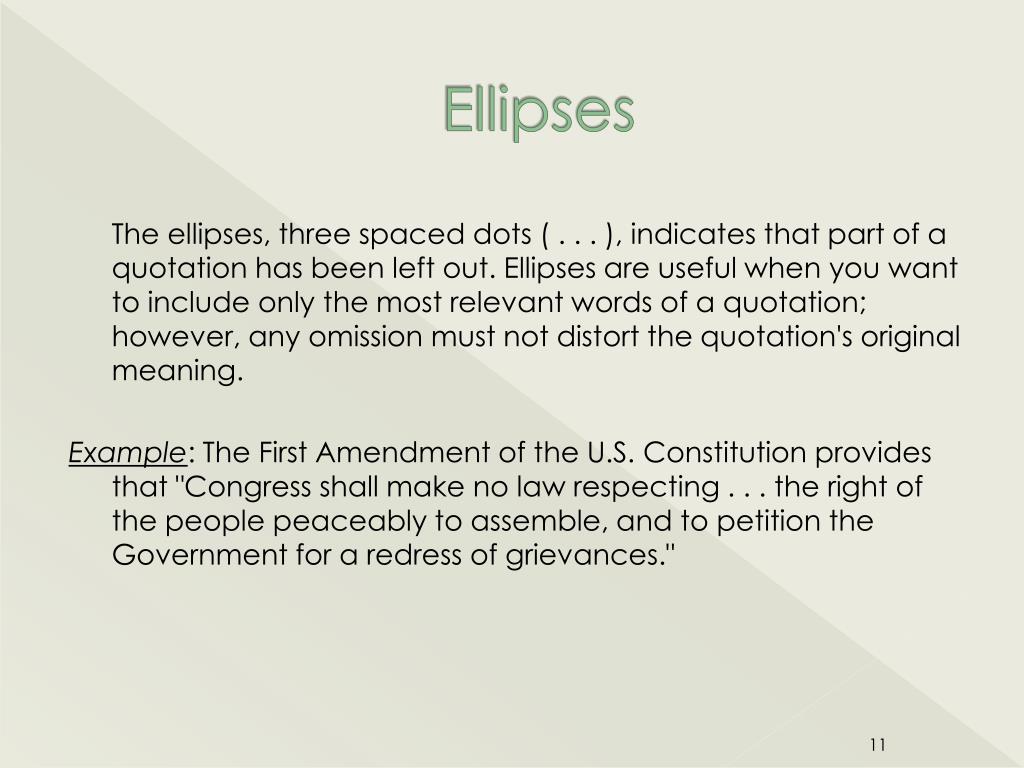 Ellipses

The ellipses, three spaced dots ( . . . ), indicates that part of a quotation has been left out. Ellipses are useful when you want to include only the most relevant words of a quotation; however, any omission must not distort the quotation's original meaning.

Example: The First Amendment of the U.S. Constitution provides that "Congress shall make no law respecting . . . the right of the people peaceably to assemble, and to petition the Government for a redress of grievances."

11